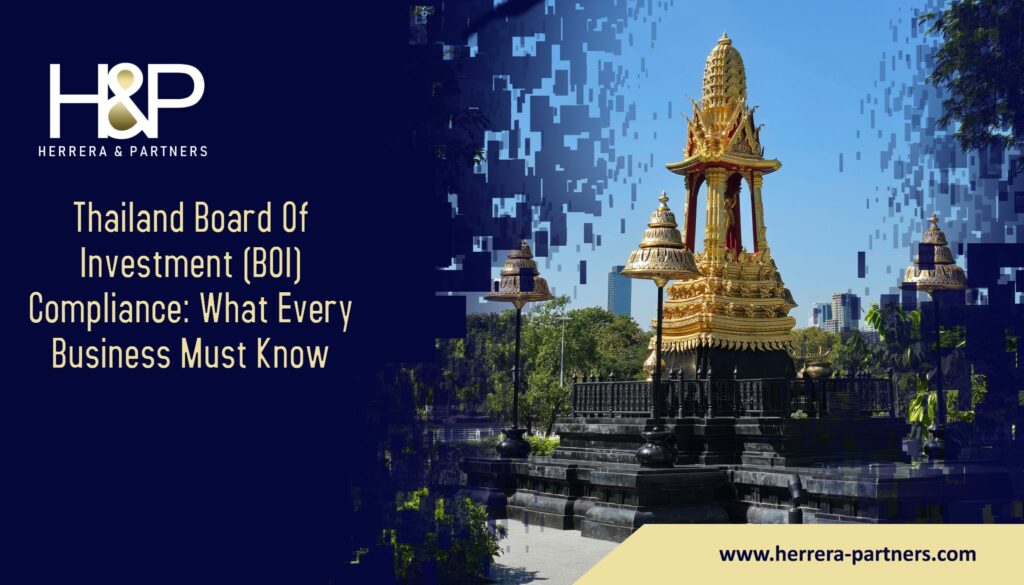 H&P
HERRERA & PARTNERS

Thailand Board Of Investment (BOI) Compliance: What Every Business Must Know

www.herrera-partners.com